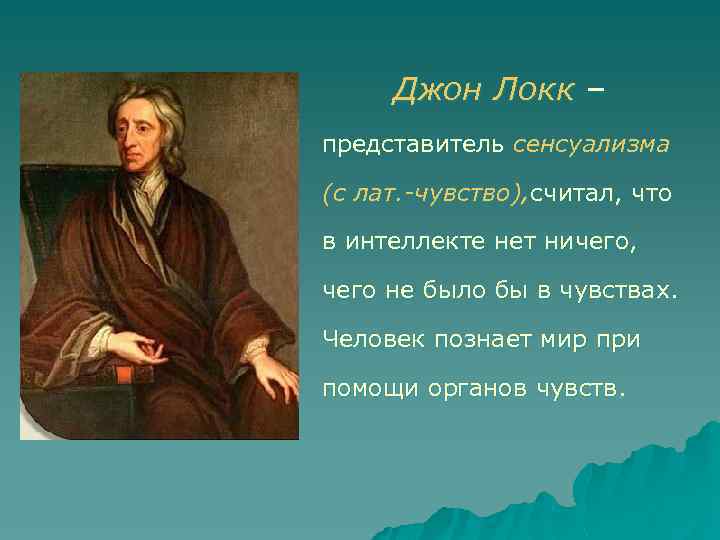 Джон Локк –

представитель сенсуализма (с лат.-чувство),считал, что в интеллекте нет ничего, чего не было бы в чувствах. Человек познает мир при помощи органов чувств.